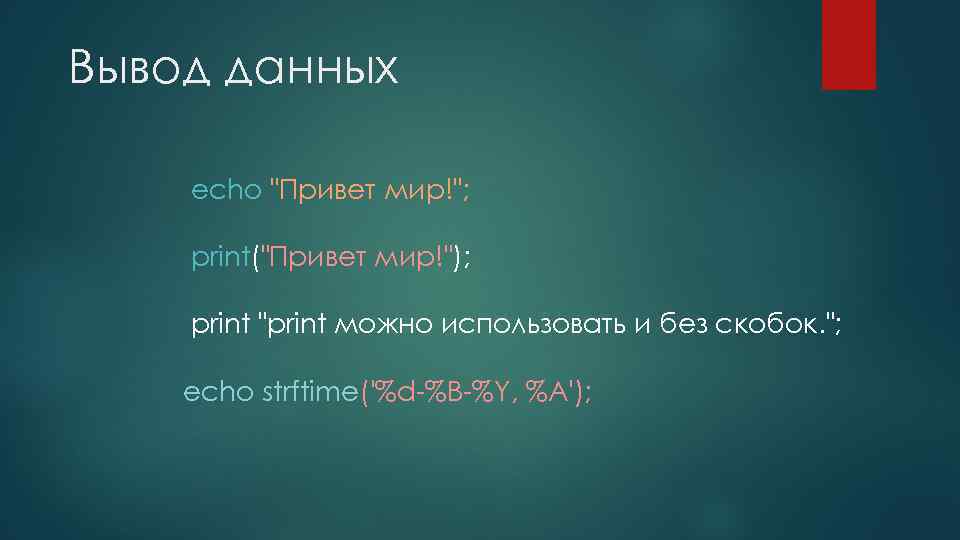 Вывод данных

echo "Привет мир!";

print("Привет мир!");

print "print можно использовать и без скобок.";

echo strftime('%d-%B-%Y, %A');